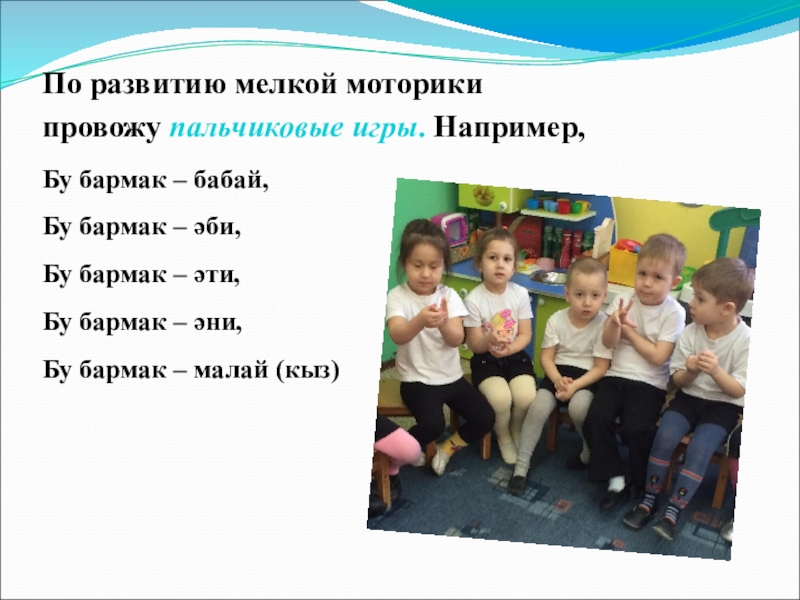 По развитию мелкой моторики провожу пальчиковые игры. Например,

Бу бармак – бабай,

Бу бармак – әби,

Бу бармак – әти,

Бу бармак – әни,

Бу бармак – малай (кыз)